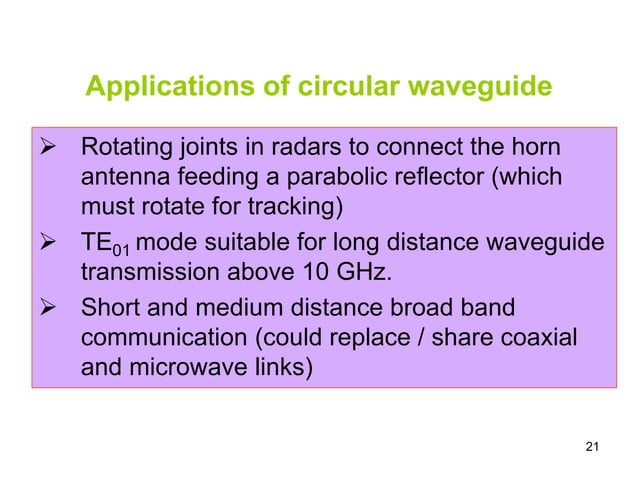 Applications of circular waveguide

➢ Rotating joints in radars to connect the horn antenna feeding a parabolic reflector (which must rotate for tracking)

➢ $TE_{01}$ mode suitable for long distance waveguide transmission above 10 GHz.

➢ Short and medium distance broad band communication (could replace / share coaxial and microwave links)

21